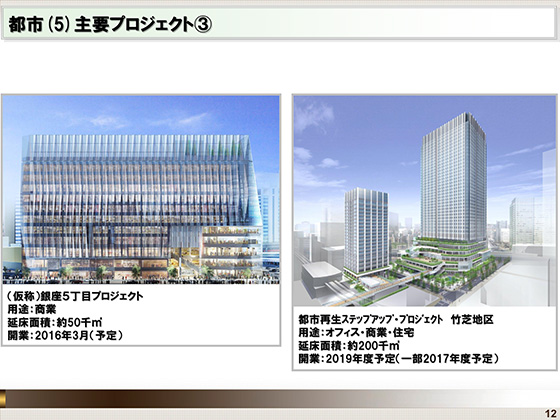 都市 (5) 主要プロジェクト③

（仮称）銀座5丁目プロジェクト
用途：商業
延床面積：約50千㎡
開業：2016年3月（予定）

都市再生ステップアップ・プロジェクト　竹芝地区
用途：オフィス・商業・住宅
延床面積：約200千㎡
開業：2019年度予定（一部2017年度予定）

12